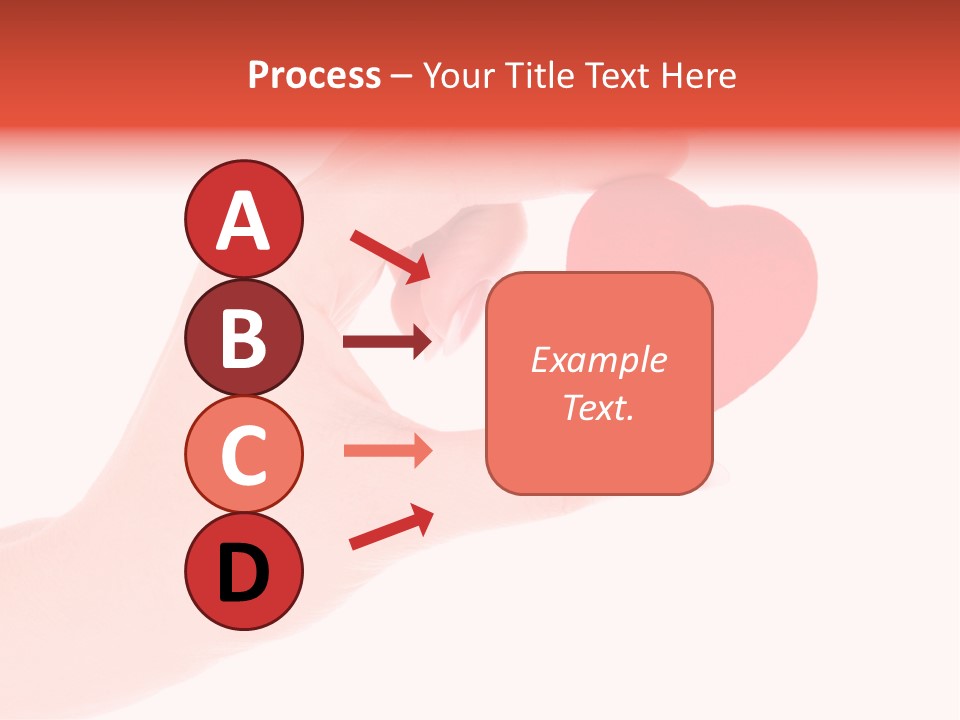 Process – Your Title Text Here

A

B

C

D

Example Text.